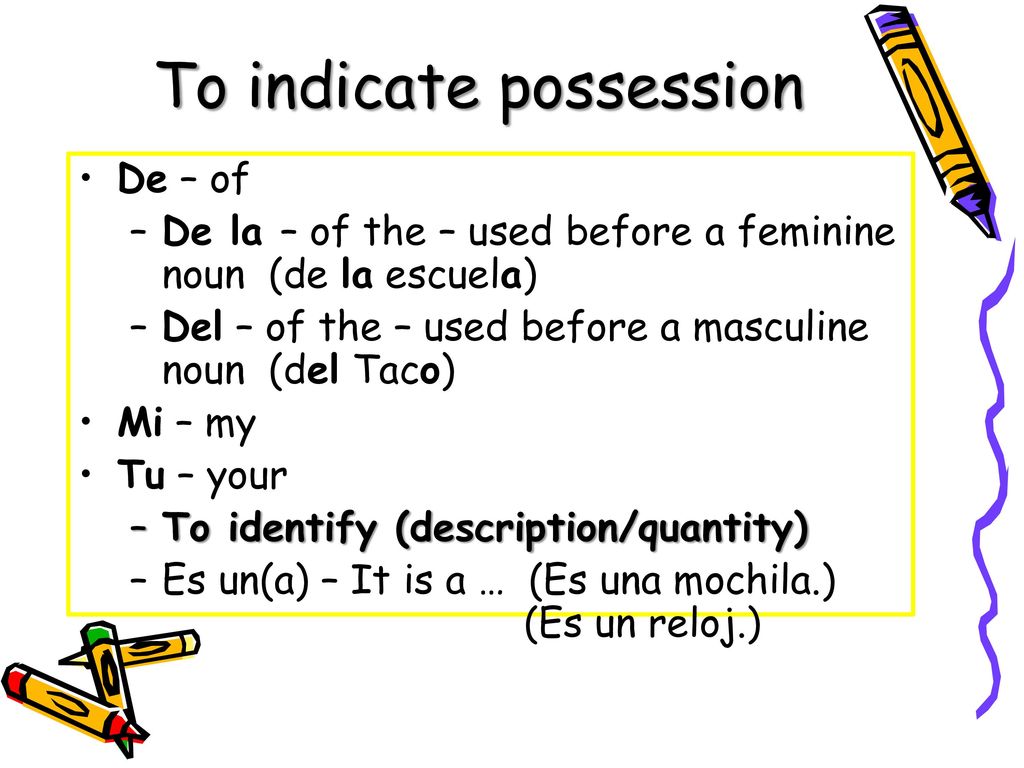 To indicate possession

• De – of
– De la – of the – used before a feminine noun (de la escuela)
– Del – of the – used before a masculine noun (del Taco)
• Mi – my
• Tu – your
– To identify (description/quantity)
– Es un(a) – It is a … (Es una mochila.) (Es un reloj.)